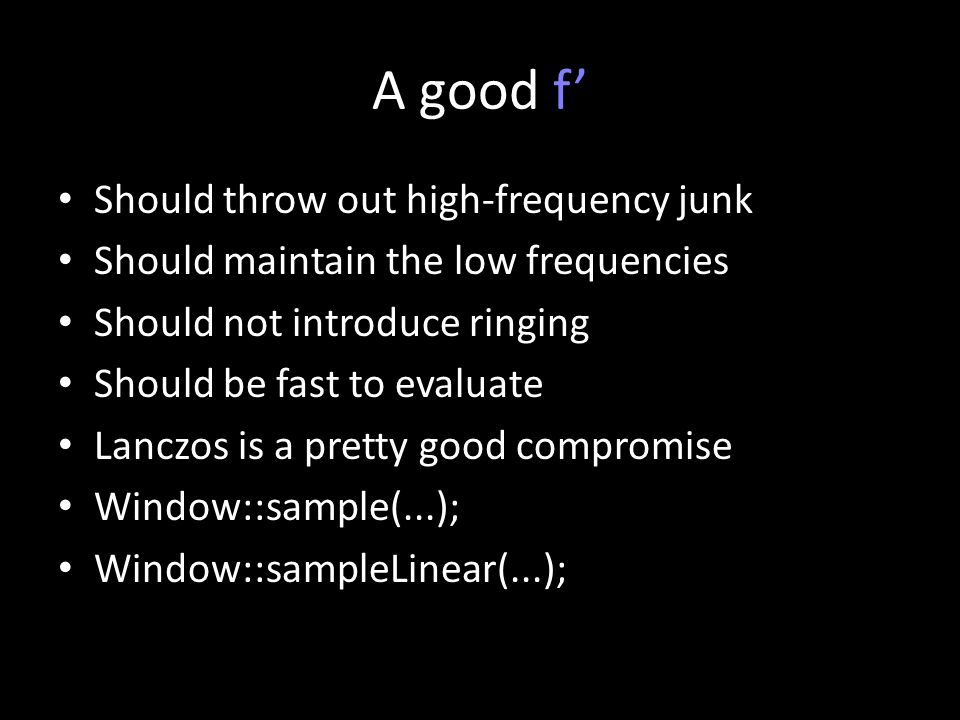 A good f’

• Should throw out high-frequency junk
• Should maintain the low frequencies
• Should not introduce ringing
• Should be fast to evaluate
• Lanczos is a pretty good compromise
• Window::sample(...);
• Window::sampleLinear(...);